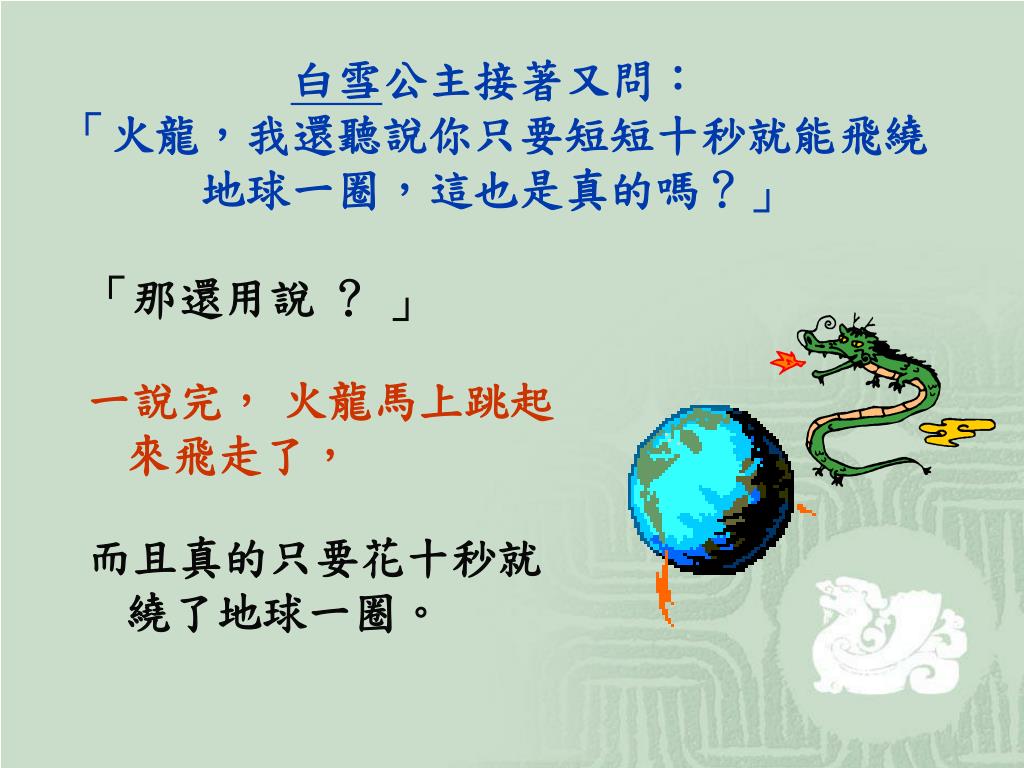 白雪公主接著又問：
「火龍，我還聽說你只要短短十秒就能飛繞地球一圈，這也是真的嗎？」

「那還用說 ？ 」

一說完， 火龍馬上跳起來飛走了，

而且真的只要花十秒就繞了地球一圈。